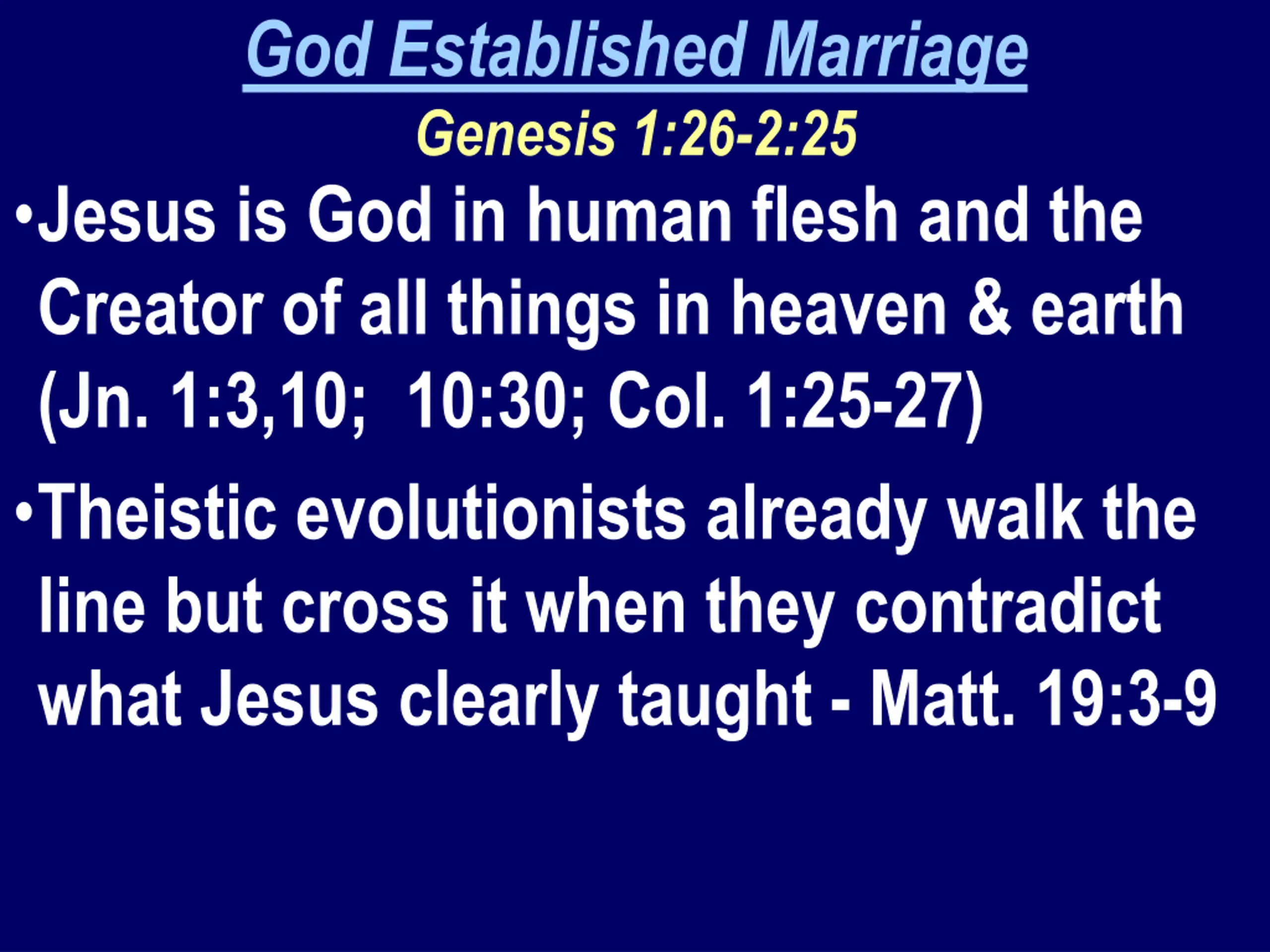 God Established Marriage
Genesis 1:26-2:25

•Jesus is God in human flesh and the Creator of all things in heaven & earth (Jn. 1:3,10; 10:30; Col. 1:25-27)

•Theistic evolutionists already walk the line but cross it when they contradict what Jesus clearly taught - Matt. 19:3-9